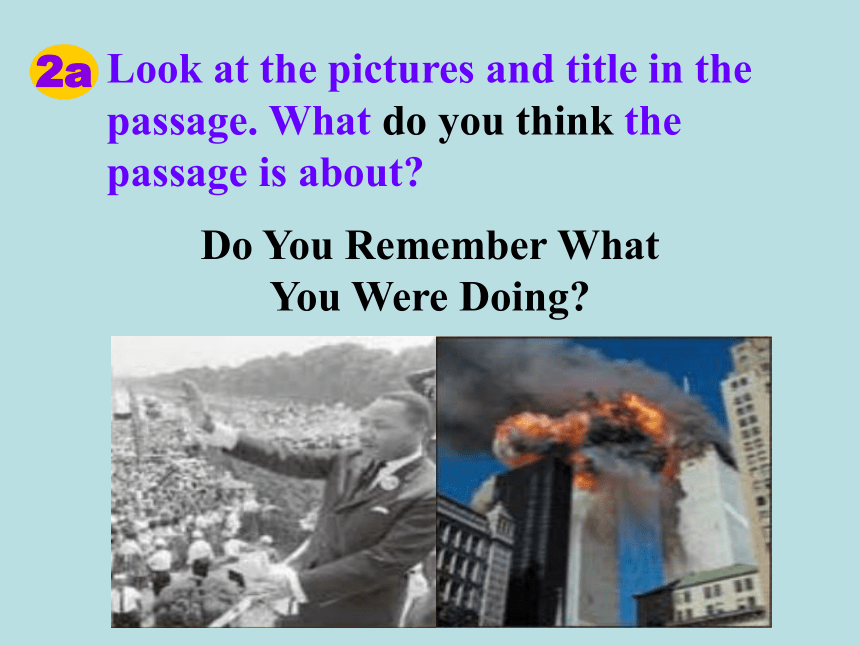 2a Look at the pictures and title in the passage. What do you think the passage is about?

Do You Remember What You Were Doing?